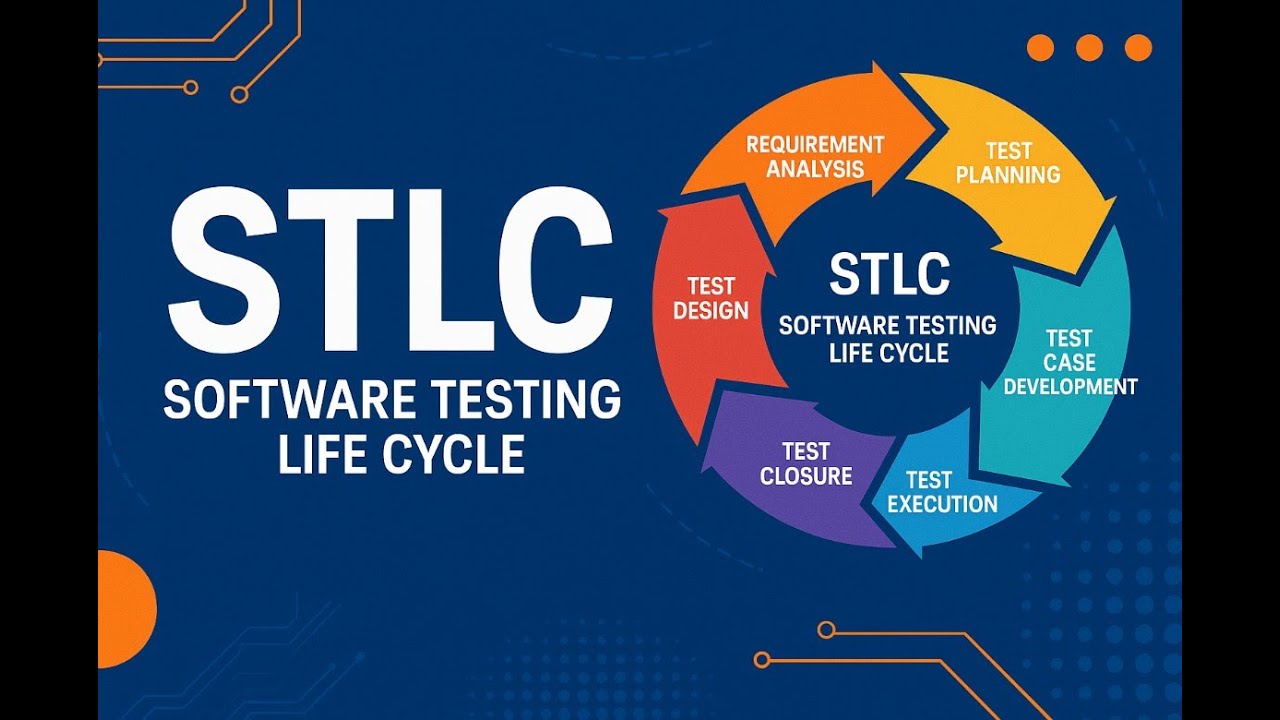 STLC
SOFTWARE TESTING
LIFE CYCLE

REQUIREMENT ANALYSIS

TEST PLANNING

TEST CASE DEVELOPMENT

TEST EXECUTION

TEST CLOSURE

TEST DESIGN

STLC
SOFTWARE TESTING
LIFE CYCLE